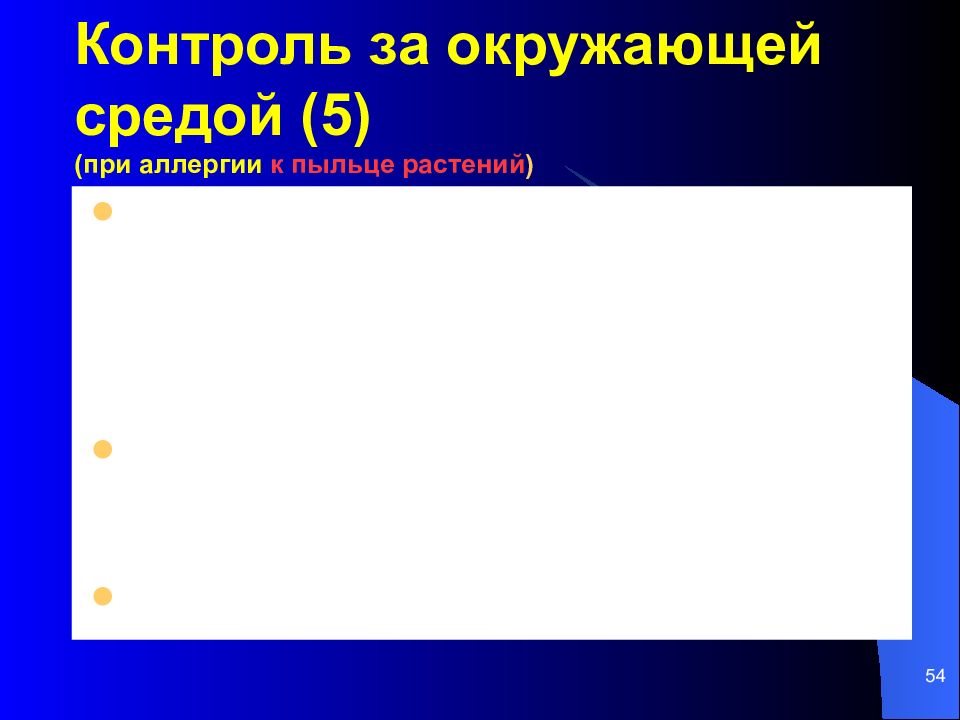 Контроль за окружающей средой (5)
(при аллергии к пыльце растений)

54